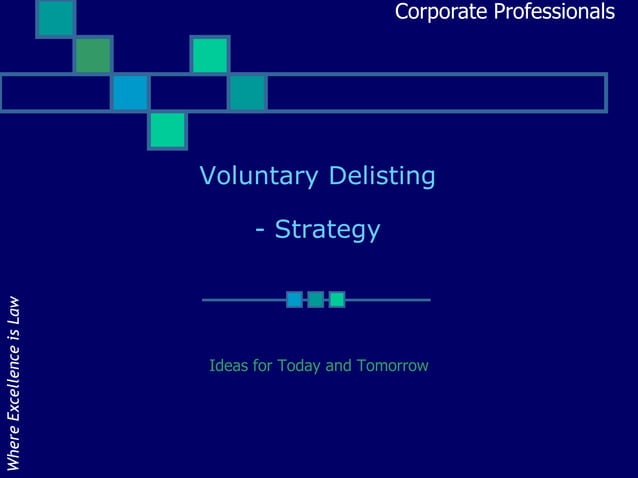 Corporate Professionals

Voluntary Delisting

- Strategy

Ideas for Today and Tomorrow

Where Excellence is Law